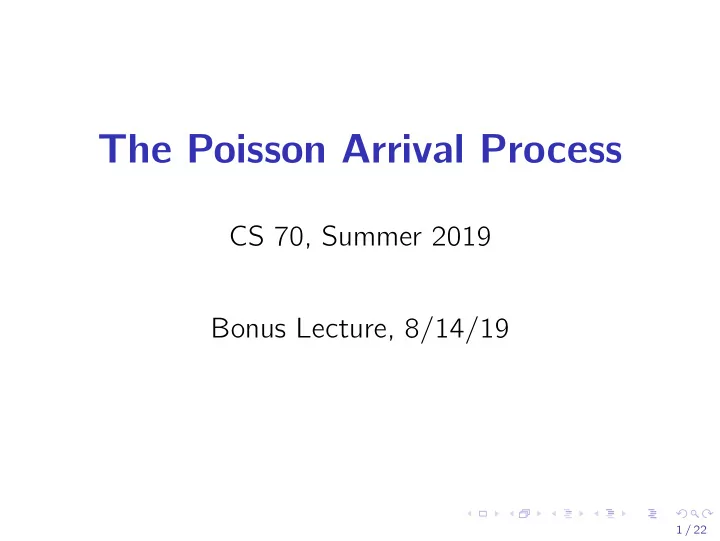 The Poisson Arrival Process

CS 70, Summer 2019

Bonus Lecture, 8/14/19

1 / 22